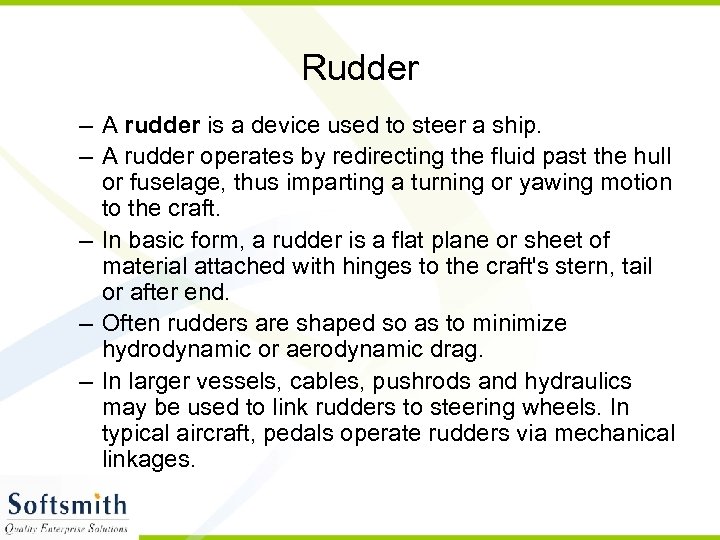 Rudder

– A rudder is a device used to steer a ship.

– A rudder operates by redirecting the fluid past the hull or fuselage, thus imparting a turning or yawing motion to the craft.

– In basic form, a rudder is a flat plane or sheet of material attached with hinges to the craft's stern, tail or after end.

– Often rudders are shaped so as to minimize hydrodynamic or aerodynamic drag.

– In larger vessels, cables, pushrods and hydraulics may be used to link rudders to steering wheels. In typical aircraft, pedals operate rudders via mechanical linkages.

Softsmith
Quality Enterprise Solutions